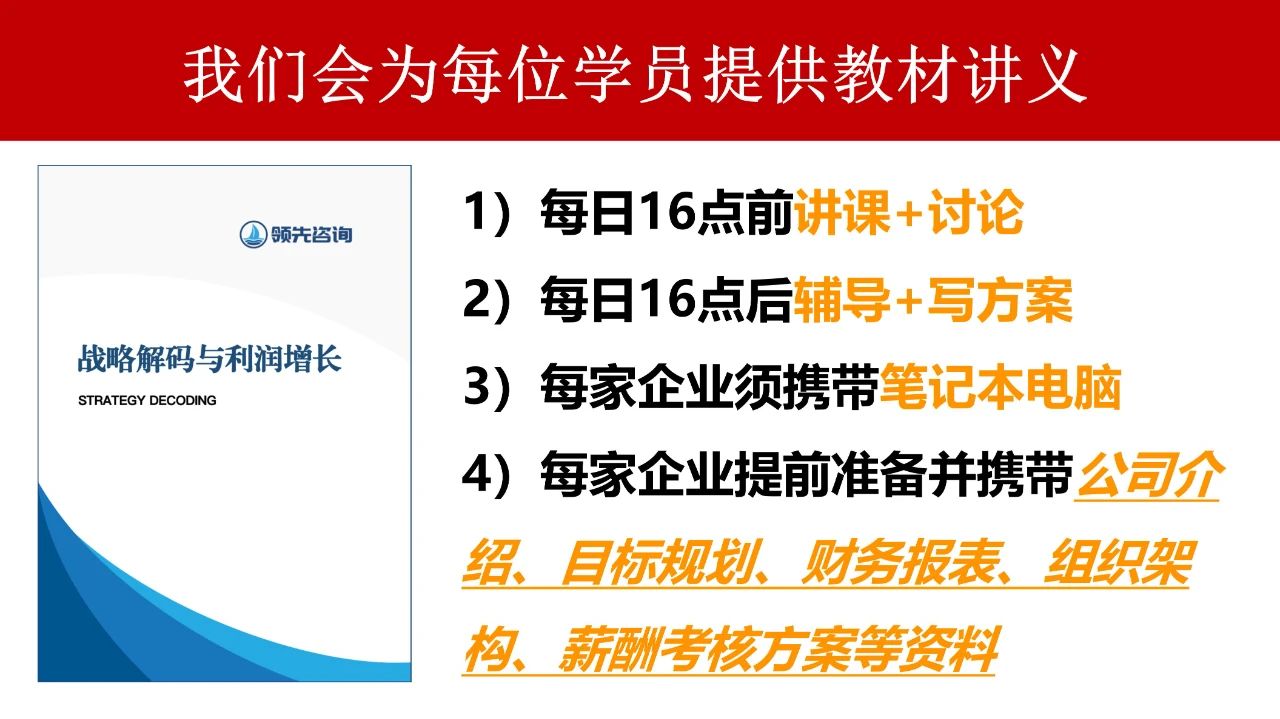 我们会为每位学员提供教材讲义

领先咨询

战略解码与利润增长

STRATEGY DECODING

1）每日16点前讲课+讨论

2）每日16点后辅导+写方案

3）每家企业须携带笔记本电脑

4）每家企业提前准备并携带公司介绍、目标规划、财务报表、组织架构、薪酬考核方案等资料